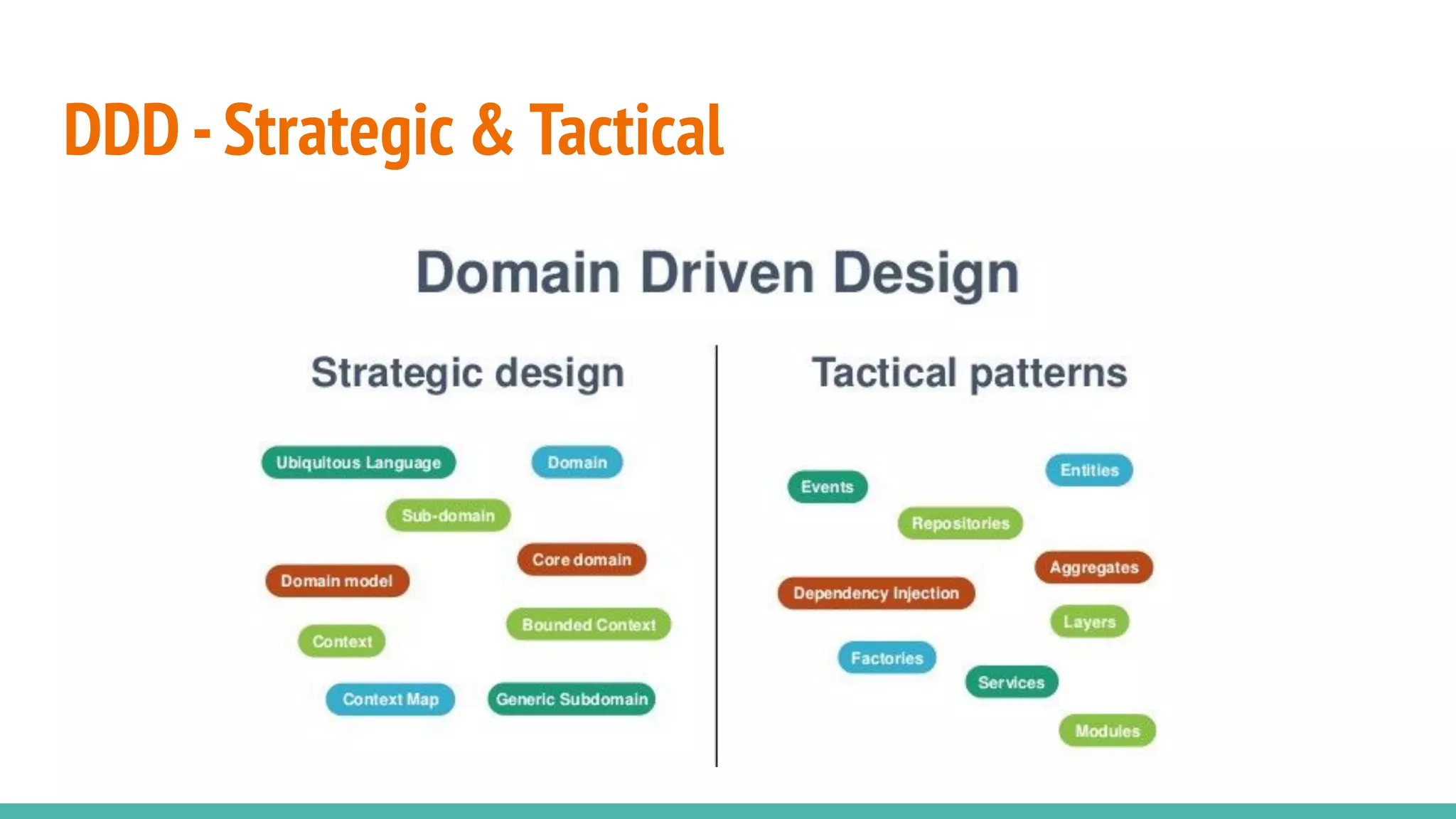 DDD - Strategic & Tactical

Domain Driven Design

Strategic design

Ubiquitous Language

Domain

Sub-domain

Core domain

Domain model

Bounded Context

Context

Context Map

Generic Subdomain

Tactical patterns

Entities

Events

Repositories

Aggregates

Dependency Injection

Layers

Factories

Services

Modules